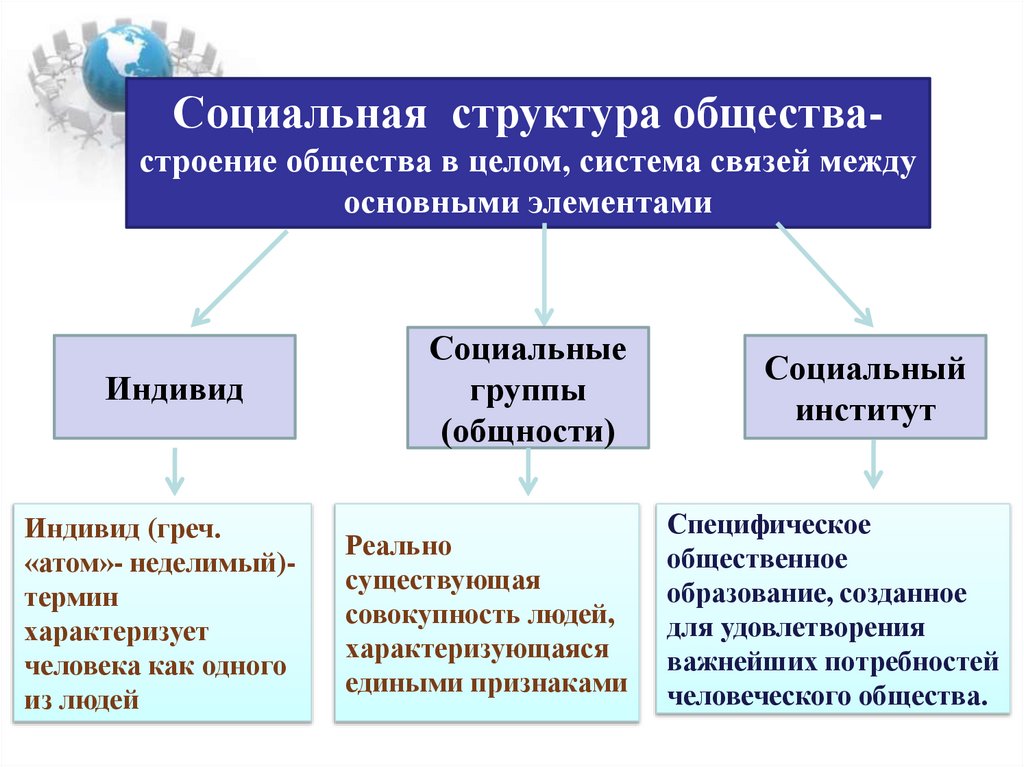 Социальная структура общества-
строение общества в целом, система связей между основными элементами

Индивид

Социальные группы (общности)

Социальный институт

Индивид (греч. «атом»- неделимый)- термин характеризует человека как одного из людей

Реально существующая совокупность людей, характеризующаяся едиными признаками

Специфическое общественное образование, созданное для удовлетворения важнейших потребностей человеческого общества.